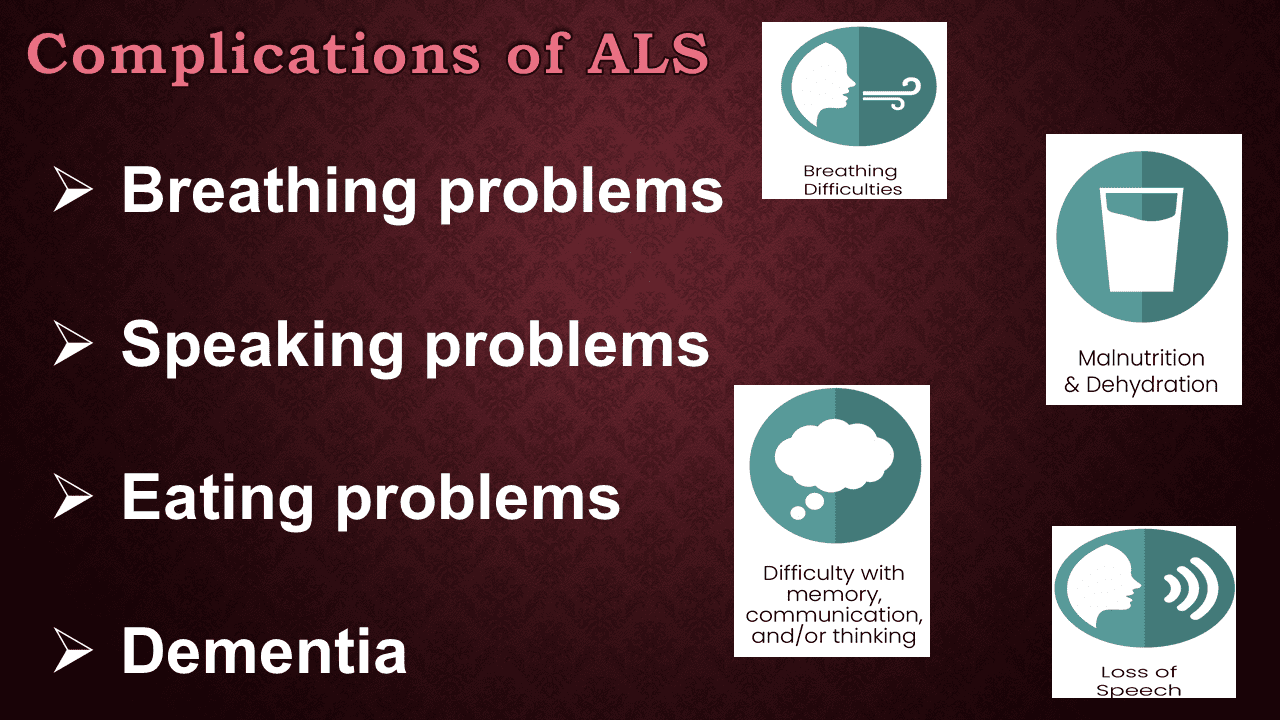 Complications of ALS

➢ Breathing problems

➢ Speaking problems

➢ Eating problems

➢ Dementia

Breathing Difficulties

Malnutrition & Dehydration

Difficulty with memory, communication, and/or thinking

Loss of Speech